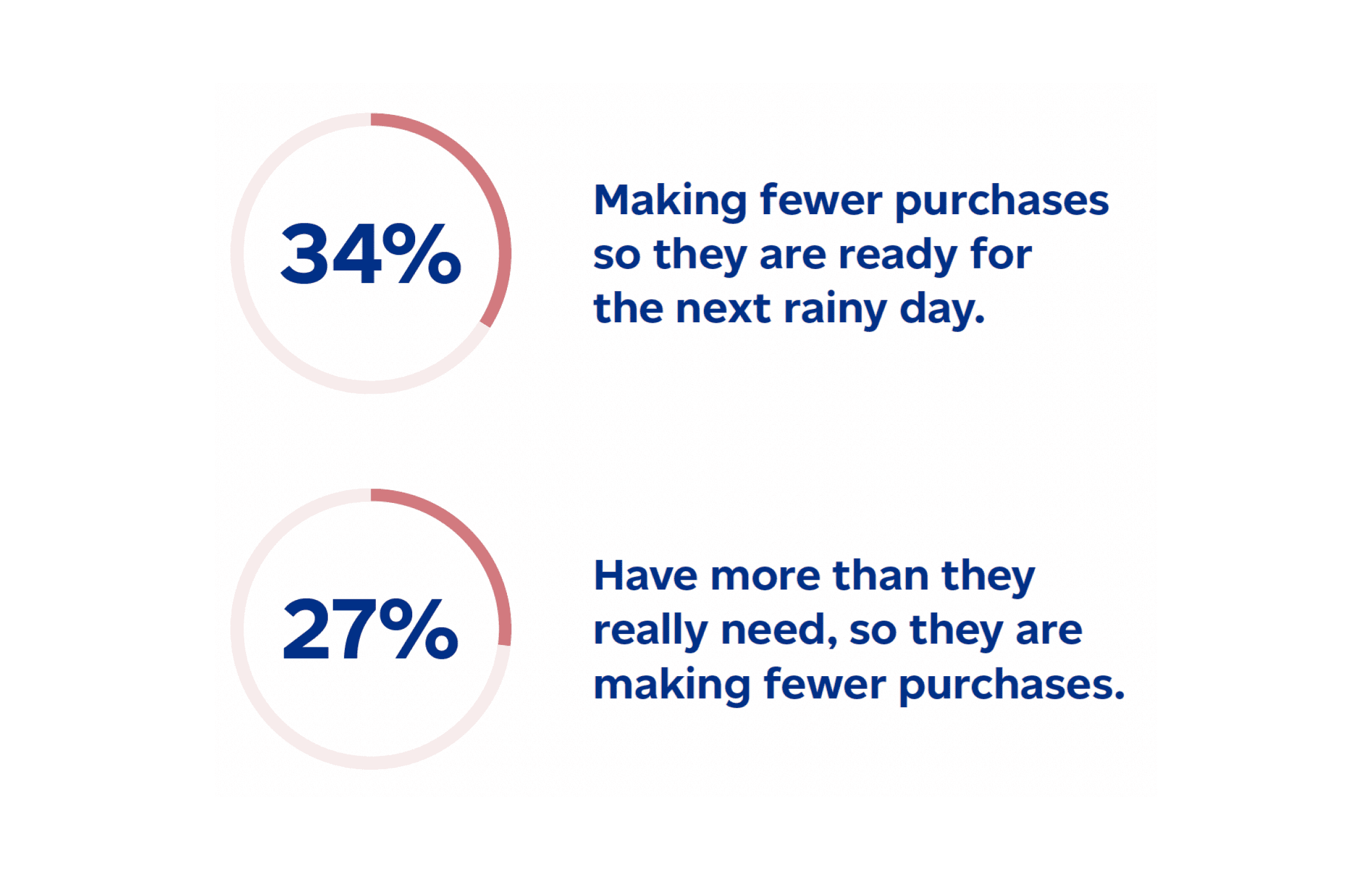 34%

Making fewer purchases so they are ready for the next rainy day.

27%

Have more than they really need, so they are making fewer purchases.